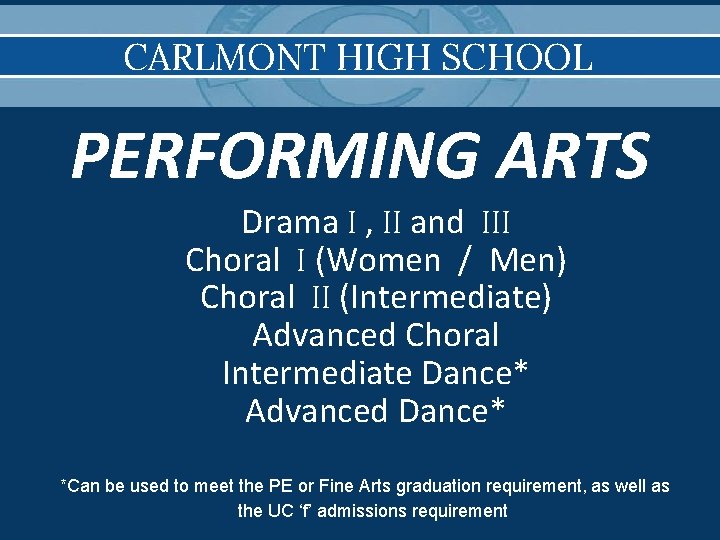 CARLMONT HIGH SCHOOL

PERFORMING ARTS

Drama I , II and III
Choral I (Women / Men)
Choral II (Intermediate)
Advanced Choral
Intermediate Dance*
Advanced Dance*

*Can be used to meet the PE or Fine Arts graduation requirement, as well as the UC ‘f’ admissions requirement